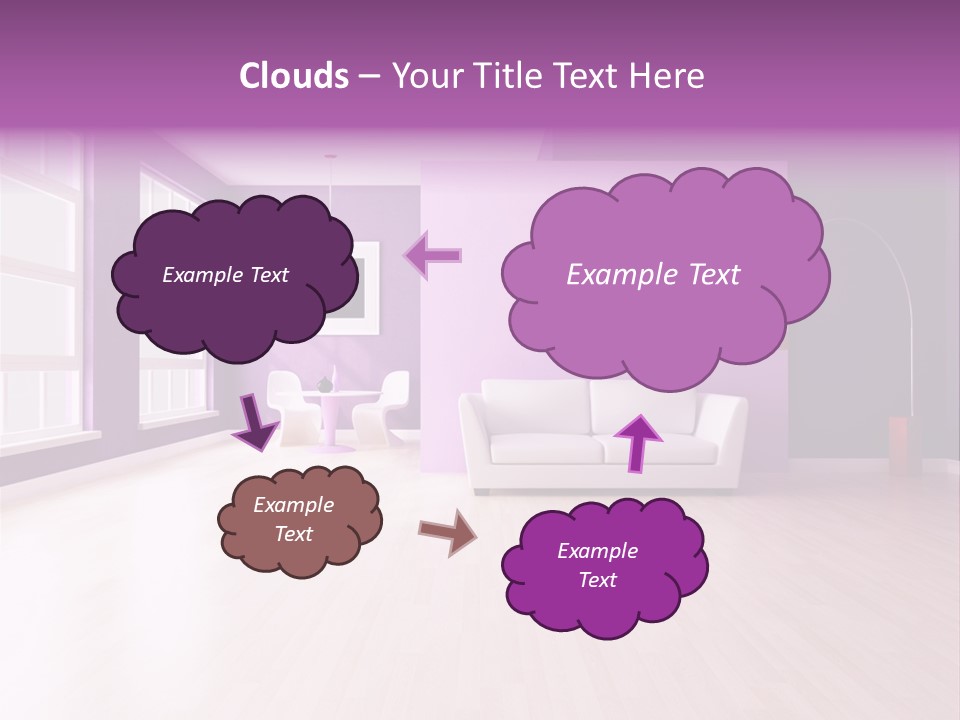 Clouds – Your Title Text Here

Example Text

Example Text

Example Text

Example Text